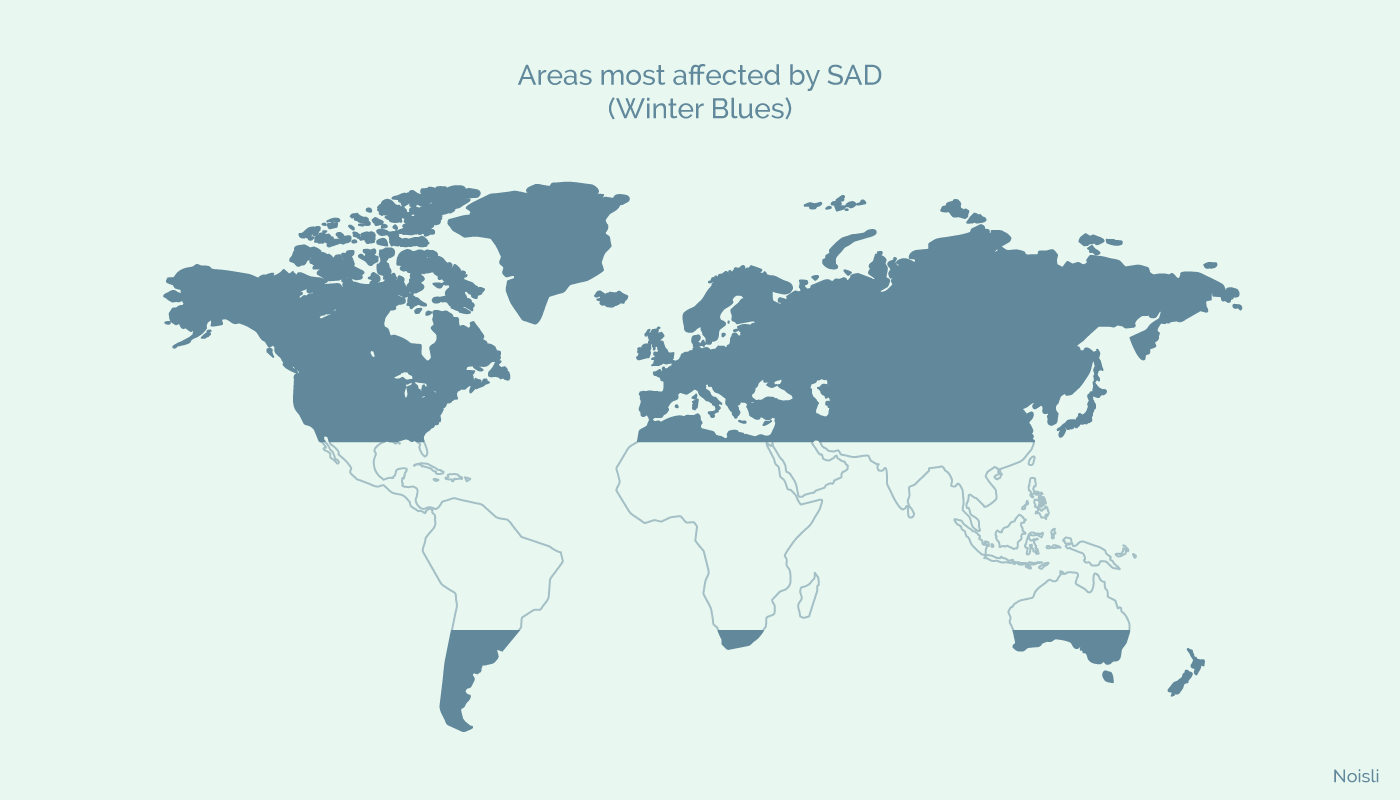 Areas most affected by SAD
(Winter Blues)

Noisli